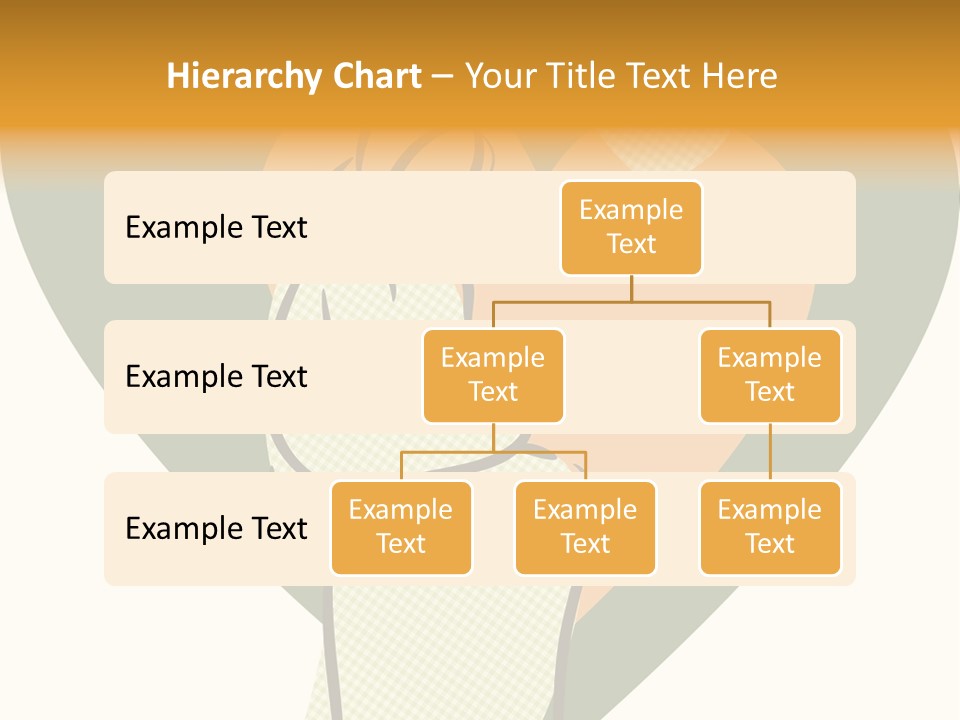 Hierarchy Chart – Your Title Text Here

Example Text

Example Text

Example Text

Example Text

Example Text

Example Text

Example Text

Example Text

Example Text